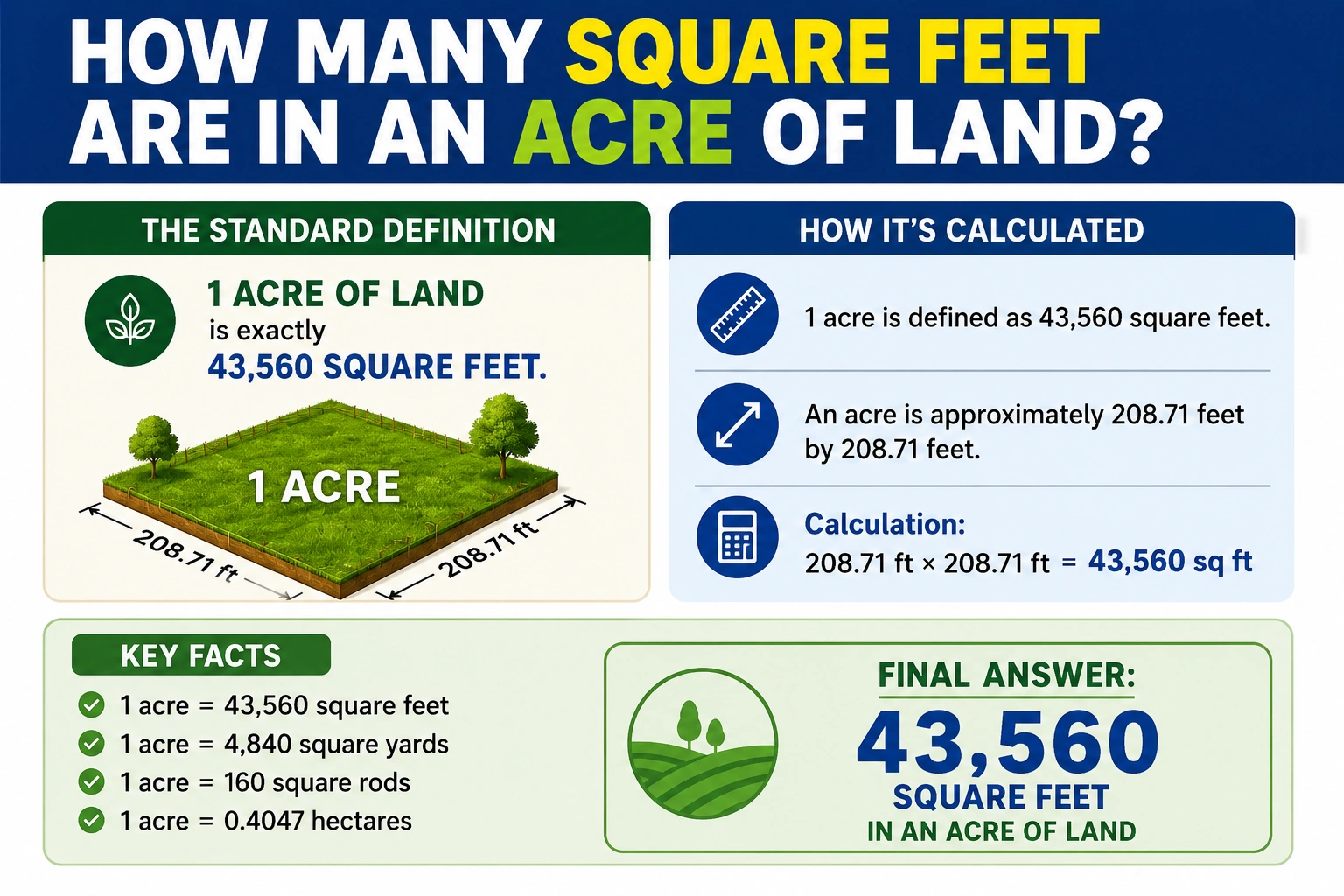 HOW MANY SQUARE FEET ARE IN AN ACRE OF LAND?

THE STANDARD DEFINITION

1 ACRE OF LAND is exactly 43,560 SQUARE FEET.

1 ACRE

208.71 ft

208.71 ft

HOW IT'S CALCULATED

1 acre is defined as 43,560 square feet.

An acre is approximately 208.71 feet by 208.71 feet.

Calculation:
208.71 ft × 208.71 ft = 43,560 sq ft

KEY FACTS

1 acre = 43,560 square feet
1 acre = 4,840 square yards
1 acre = 160 square rods
1 acre = 0.4047 hectares

FINAL ANSWER:
43,560
SQUARE FEET
IN AN ACRE OF LAND